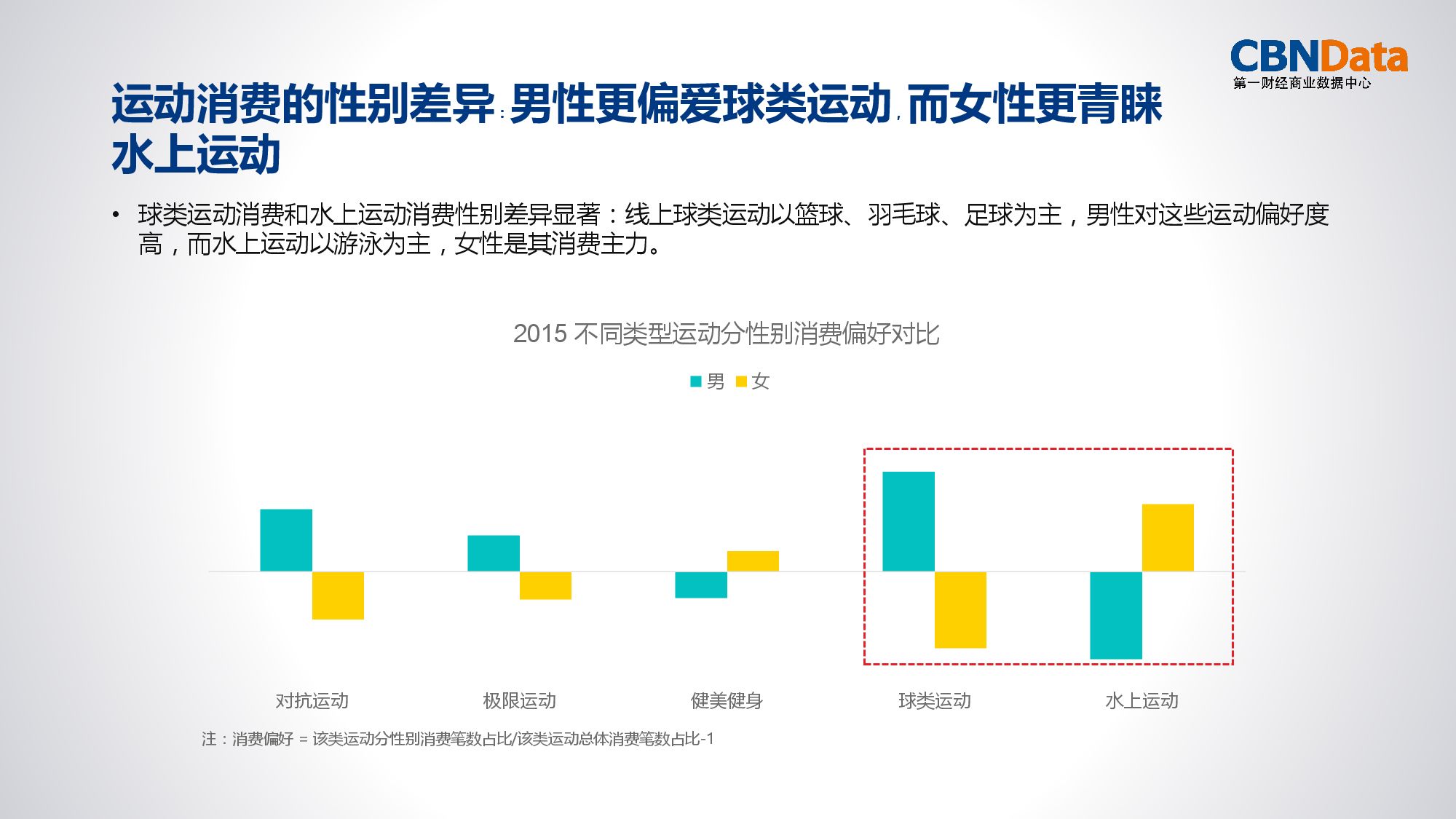 CBNData
第一财经商业数据中心

运动消费的性别差异：男性更偏爱球类运动，而女性更青睐水上运动

• 球类运动消费和水上运动消费性别差异显著：线上球类运动以篮球、羽毛球、足球为主，男性对这些运动偏好度高，而水上运动以游泳为主，女性是其消费主力。

2015 不同类型运动分性别消费偏好对比

男 女

对抗运动 极限运动 健美健身 球类运动 水上运动

注：消费偏好 = 该类运动分性别消费笔数占比/该类运动总体消费笔数占比-1